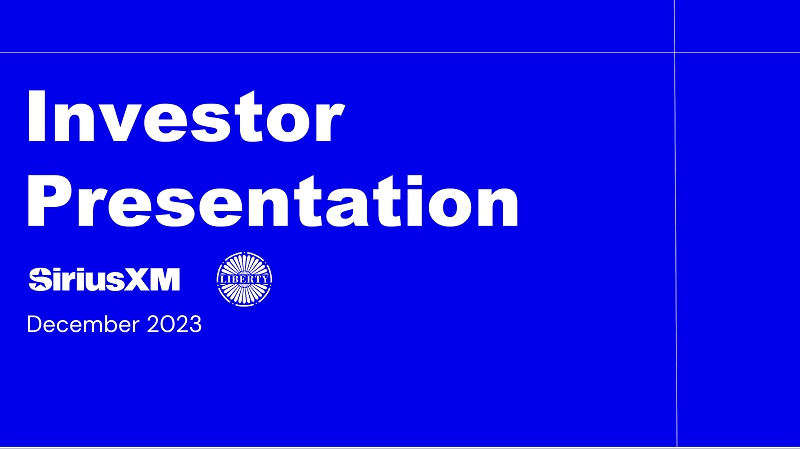 Investor Presentation

SiriusXM

LIBERTY

December 2023